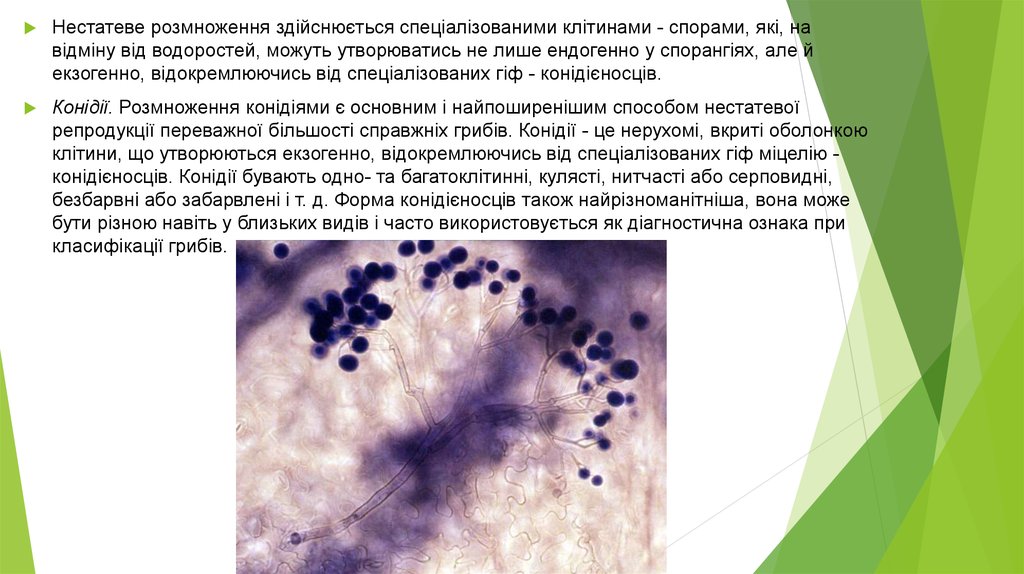 Нестатеве розмноження здійснюється спеціалізованими клітинами - спорами, які, на відміну від водоростей, можуть утворюватись не лише ендогенно у спорангіях, але й екзогенно, відокремлюючись від спеціалізованих гіф - конідієносців.

Конідії. Розмноження конідіями є основним і найпоширенішим способом нестатевої репродукції переважної більшості справжніх грибів. Конідії - це нерухомі, вкриті оболонкою клітини, що утворюються екзогенно, відокремлюючись від спеціалізованих гіф міцелію - конідієносців. Конідії бувають одно- та багатоклітинні, кулясті, нитчасті або серповидні, безбарвні або забарвлені і т. д. Форма конідієносців також найрізноманітніша, вона може бути різною навіть у близьких видів і часто використовується як діагностична ознака при класифікації грибів.